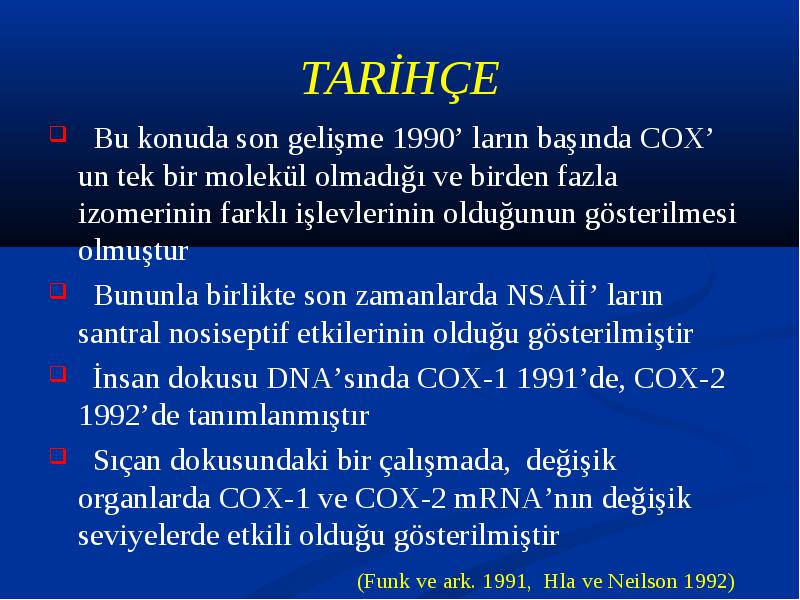 TARİHÇE

Bu konuda son gelişme 1990’ ların başında COX’ un tek bir molekül olmadığı ve birden fazla izomerinin farklı işlevlerinin olduğunun gösterilmesi olmuştur

Bununla birlikte son zamanlarda NSAİİ’ ların santral nosiseptif etkilerinin olduğu gösterilmiştir

İnsan dokusu DNA’sında COX-1 1991’de, COX-2 1992’de tanımlanmıştır

Sıçan dokusundaki bir çalışmada, değişik organlarda COX-1 ve COX-2 mRNA’nın değişik seviyelerde etkili olduğu gösterilmiştir

(Funk ve ark. 1991, Hla ve Neilson 1992)